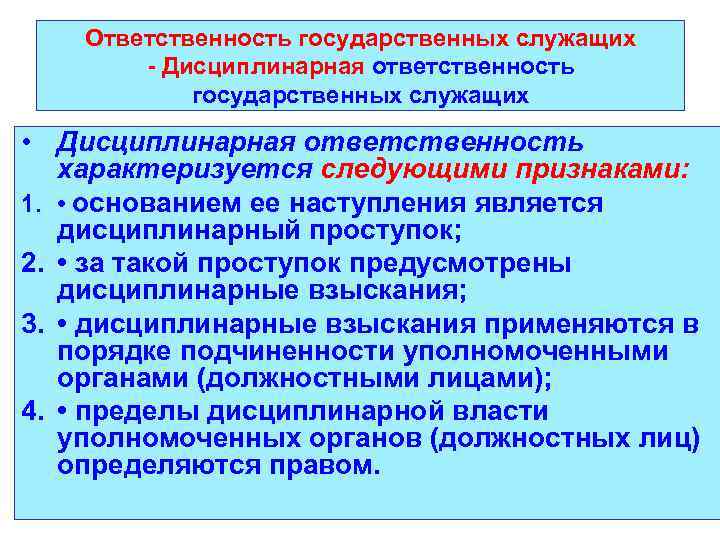 Ответственность государственных служащих - Дисциплинарная ответственность государственных служащих

• Дисциплинарная ответственность характеризуется следующими признаками:

1. • основанием ее наступления является дисциплинарный проступок;

2. • за такой проступок предусмотрены дисциплинарные взыскания;

3. • дисциплинарные взыскания применяются в порядке подчиненности уполномоченными органами (должностными лицами);

4. • пределы дисциплинарной власти уполномоченных органов (должностных лиц) определяются правом.